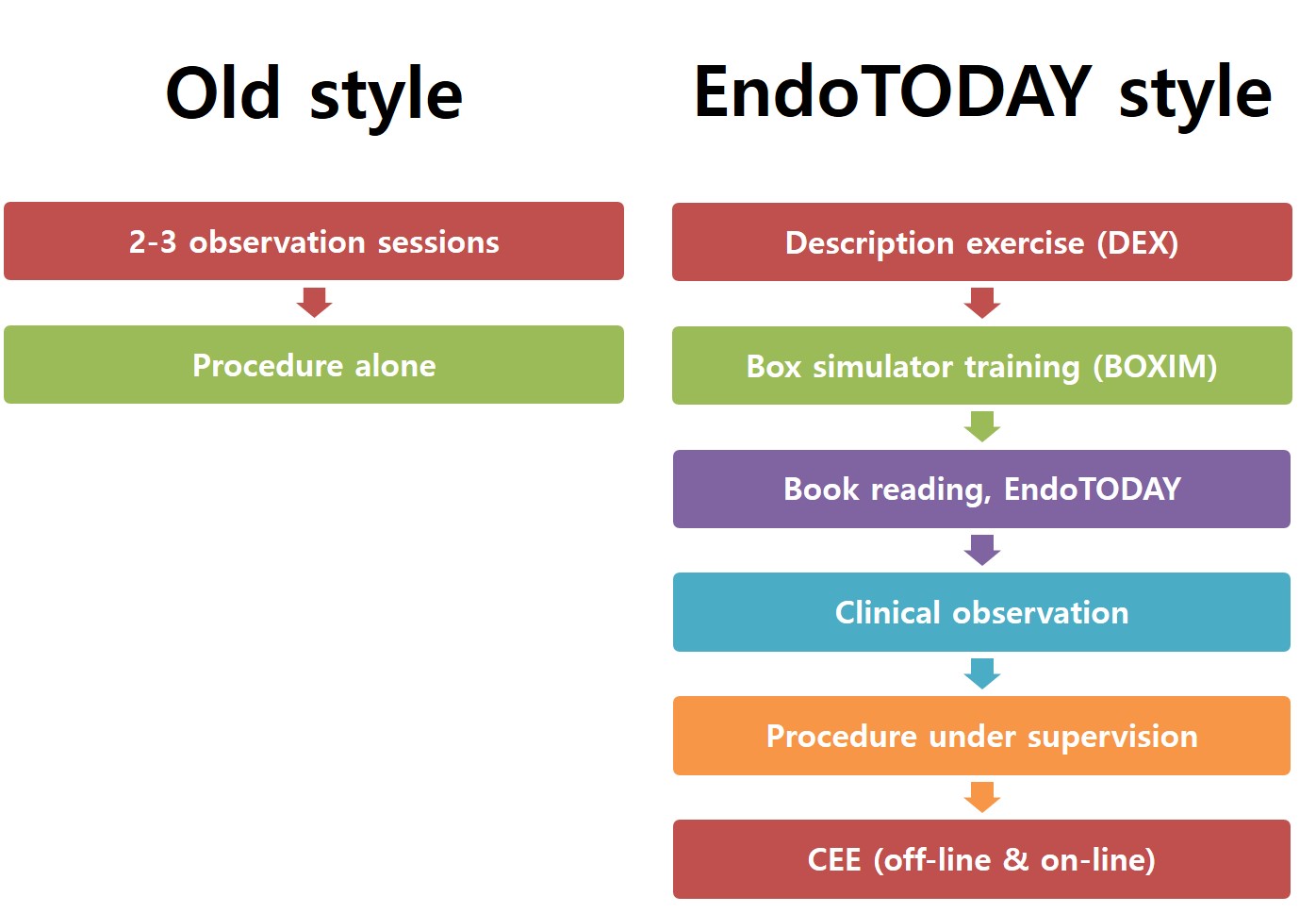 Old style

2-3 observation sessions

Procedure alone

EndoTODAY style

Description exercise (DEX)

Box simulator training (BOXIM)

Book reading, EndoTODAY

Clinical observation

Procedure under supervision

CEE (off-line & on-line)